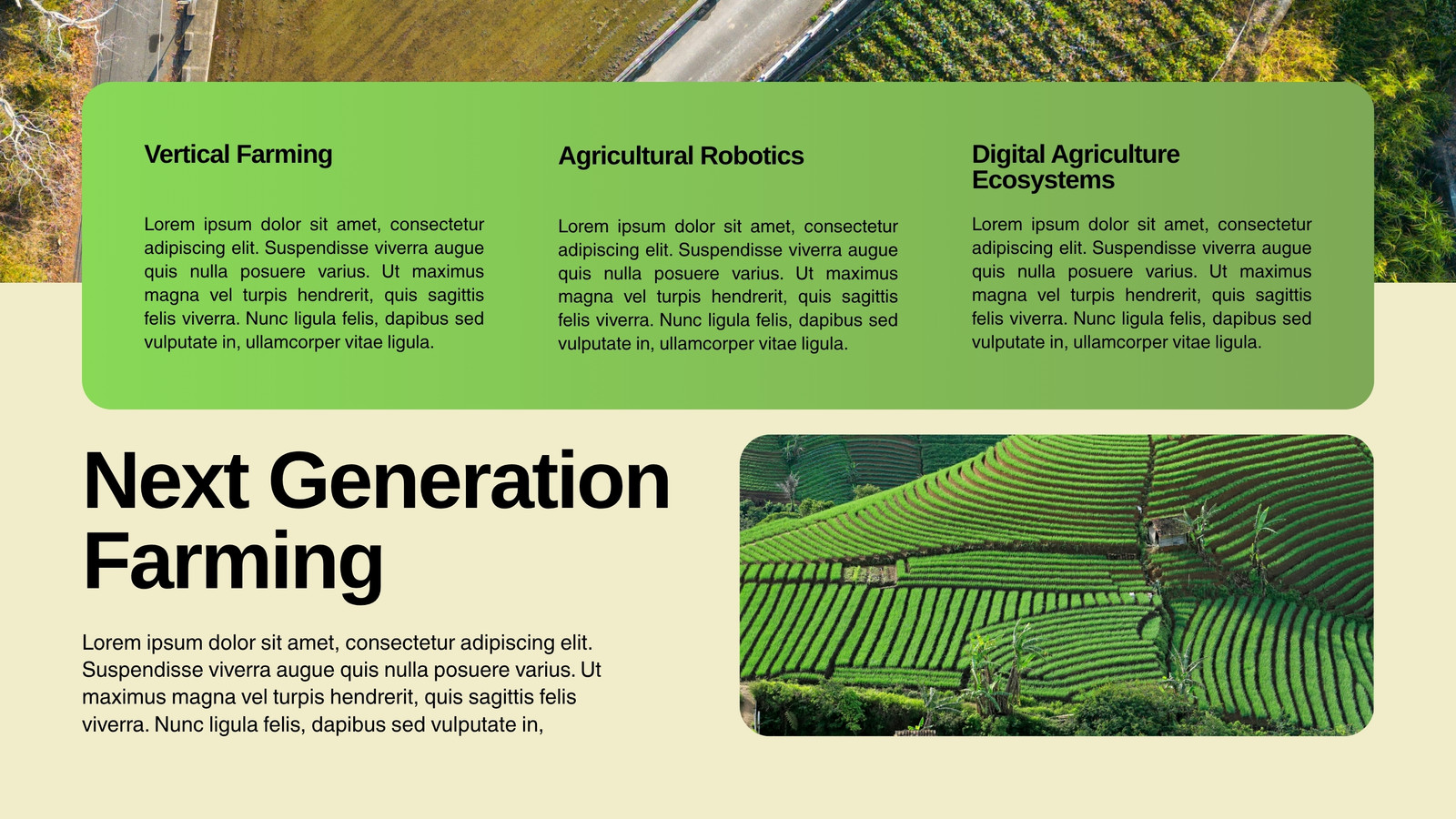 Vertical Farming

Lorem ipsum dolor sit amet, consectetur adipiscing elit. Suspendisse viverra augue quis nulla posuere varius. Ut maximus magna vel turpis hendrerit, quis sagittis felis viverra. Nunc ligula felis, dapibus sed vulputate in, ullamcorper vitae ligula.

Agricultural Robotics

Lorem ipsum dolor sit amet, consectetur adipiscing elit. Suspendisse viverra augue quis nulla posuere varius. Ut maximus magna vel turpis hendrerit, quis sagittis felis viverra. Nunc ligula felis, dapibus sed vulputate in, ullamcorper vitae ligula.

Digital Agriculture Ecosystems

Lorem ipsum dolor sit amet, consectetur adipiscing elit. Suspendisse viverra augue quis nulla posuere varius. Ut maximus magna vel turpis hendrerit, quis sagittis felis viverra. Nunc ligula felis, dapibus sed vulputate in, ullamcorper vitae ligula.

Next Generation Farming

Lorem ipsum dolor sit amet, consectetur adipiscing elit. Suspendisse viverra augue quis nulla posuere varius. Ut maximus magna vel turpis hendrerit, quis sagittis felis viverra. Nunc ligula felis, dapibus sed vulputate in,